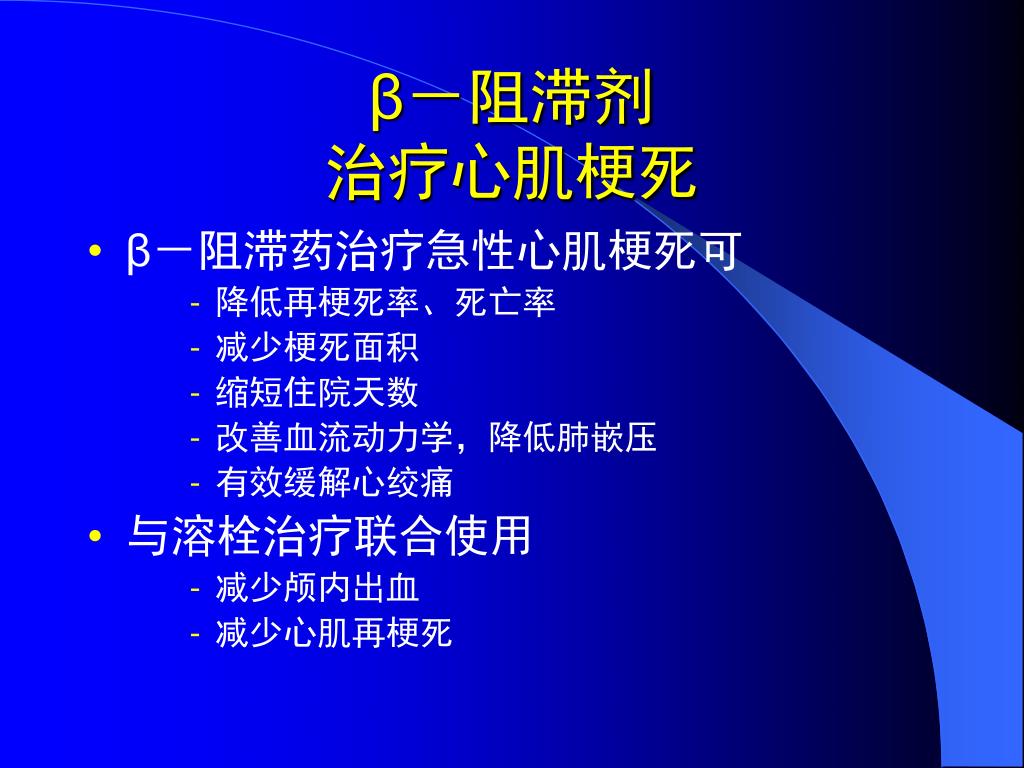 β－阻滞剂
治疗心肌梗死

• β－阻滞药治疗急性心肌梗死可
- 降低再梗死率、死亡率
- 减少梗死面积
- 缩短住院天数
- 改善血流动力学，降低肺嵌压
- 有效缓解心绞痛
• 与溶栓治疗联合使用
- 减少颅内出血
- 减少心肌再梗死